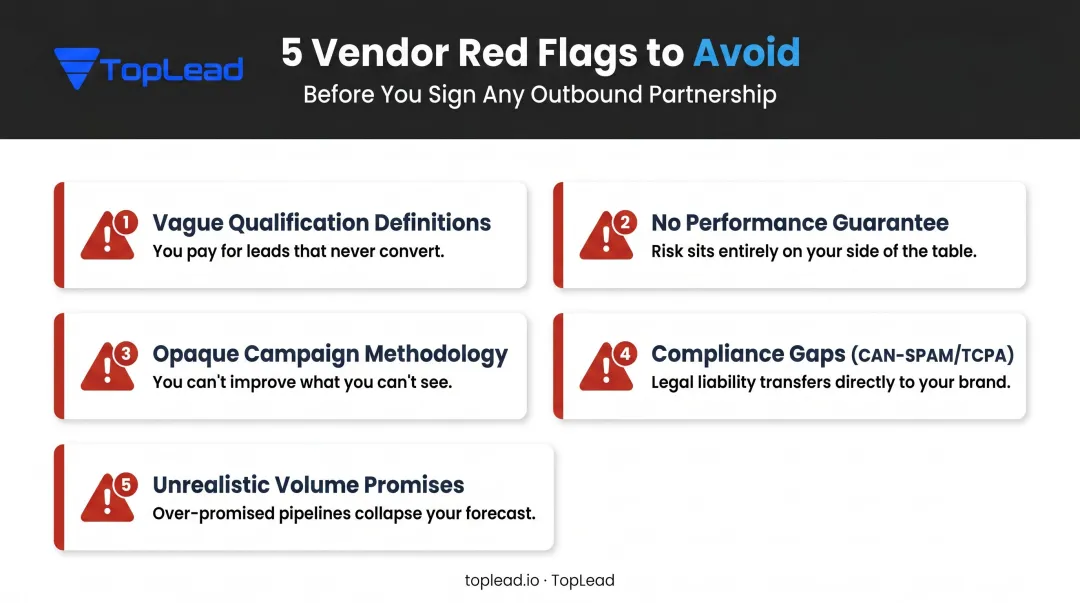 TopLead

5 Vendor Red Flags to Avoid
Before You Sign Any Outbound Partnership

1
Vague Qualification Definitions
You pay for leads that never convert.

2
No Performance Guarantee
Risk sits entirely on your side of the table.

3
Opaque Campaign Methodology
You can't improve what you can't see.

4
Compliance Gaps (CAN-SPAM/TCPA)
Legal liability transfers directly to your brand.

5
Unrealistic Volume Promises
Over-promised pipelines collapse your forecast.

toplead.io · TopLead